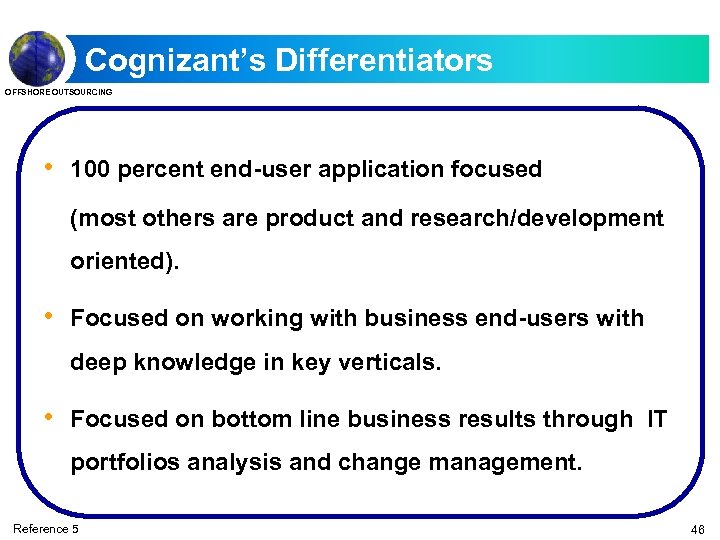 Cognizant's Differentiators

OFFSHORE OUTSOURCING

• 100 percent end-user application focused (most others are product and research/development oriented).

• Focused on working with business end-users with deep knowledge in key verticals.

• Focused on bottom line business results through IT portfolios analysis and change management.

Reference 5

46